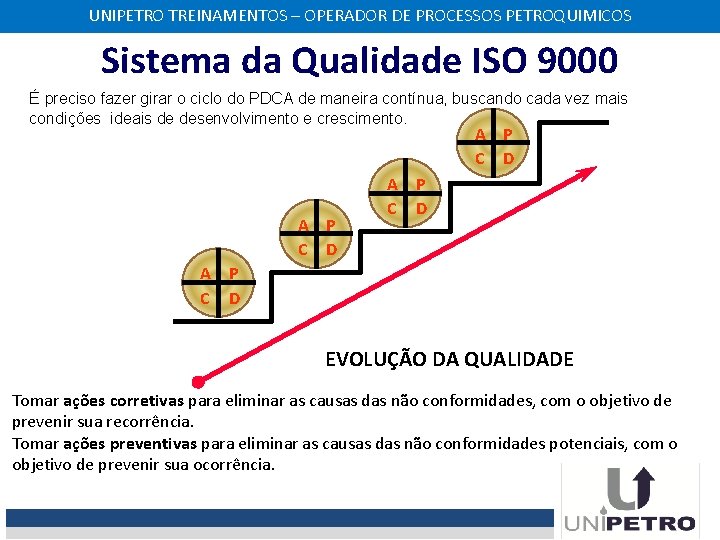 UNIPETRO TREINAMENTOS – OPERADOR DE PROCESSOS PETROQUIMICOS

Sistema da Qualidade ISO 9000

É preciso fazer girar o ciclo do PDCA de maneira contínua, buscando cada vez mais condições ideais de desenvolvimento e crescimento.

A P
C D

A P
C D

A P
C D

A P
C D

EVOLUÇÃO DA QUALIDADE

Tomar ações corretivas para eliminar as causas das não conformidades, com o objetivo de prevenir sua recorrência.
Tomar ações preventivas para eliminar as causas das não conformidades potenciais, com o objetivo de prevenir sua ocorrência.

UNIPETRO